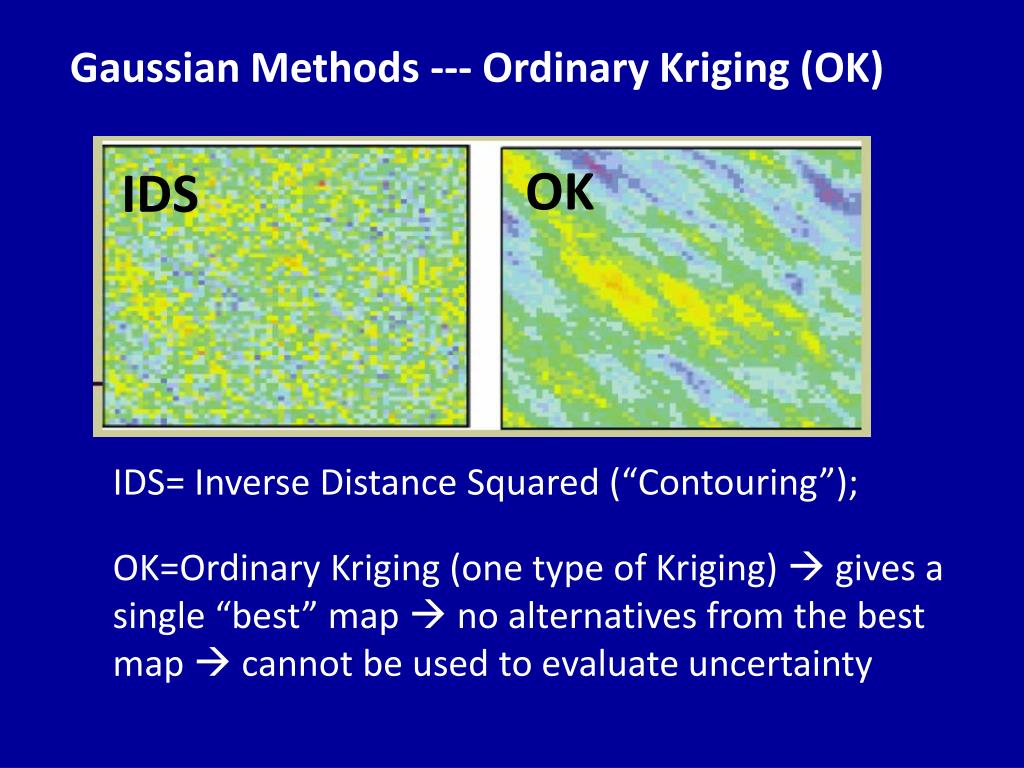 Gaussian Methods --- Ordinary Kriging (OK)

IDS

OK

IDS= Inverse Distance Squared (“Contouring”);

OK=Ordinary Kriging (one type of Kriging) → gives a single “best” map → no alternatives from the best map → cannot be used to evaluate uncertainty